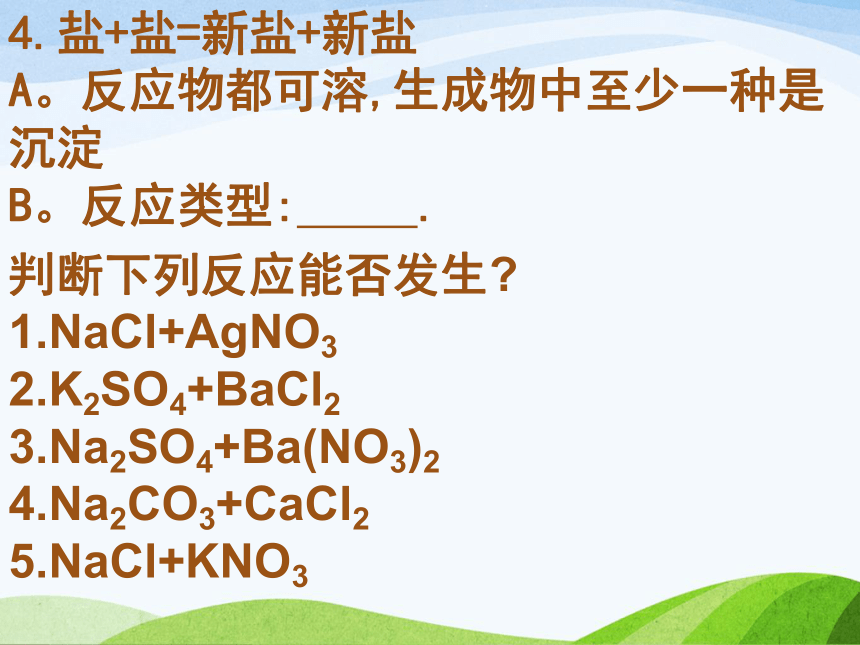 4. 盐+盐=新盐+新盐
A。反应物都可溶，生成物中至少一种是沉淀
B。反应类型：______.

判断下列反应能否发生？
1.$NaCl+AgNO_3$
2.$K_2SO_4+BaCl_2$
3.$Na_2SO_4+Ba(NO_3)_2$
4.$Na_2CO_3+CaCl_2$
5.$NaCl+KNO_3$